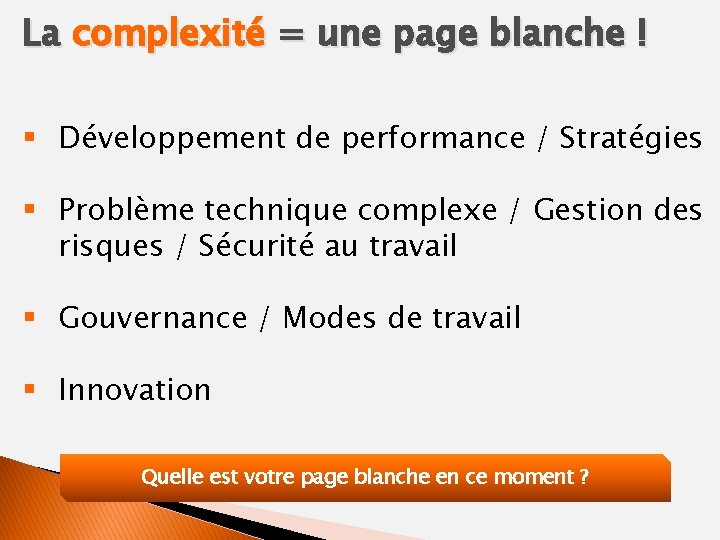 La complexité = une page blanche !

- Développement de performance / Stratégies
- Problème technique complexe / Gestion des risques / Sécurité au travail
- Gouvernance / Modes de travail
- Innovation

Quelle est votre page blanche en ce moment ?